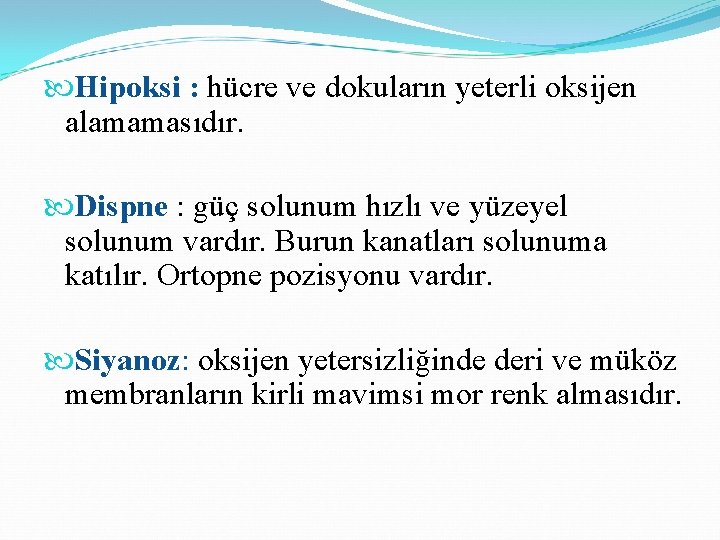 Hipoksi : hücre ve dokuların yeterli oksijen alamamasıdır.

Dispne : güç solunum hızlı ve yüzeyel solunum vardır. Burun kanatları solunuma katılır. Ortopne pozisyonu vardır.

Siyanoz: oksijen yetersizliğinde deri ve müköz membranların kirli mavimsi mor renk almasıdır.